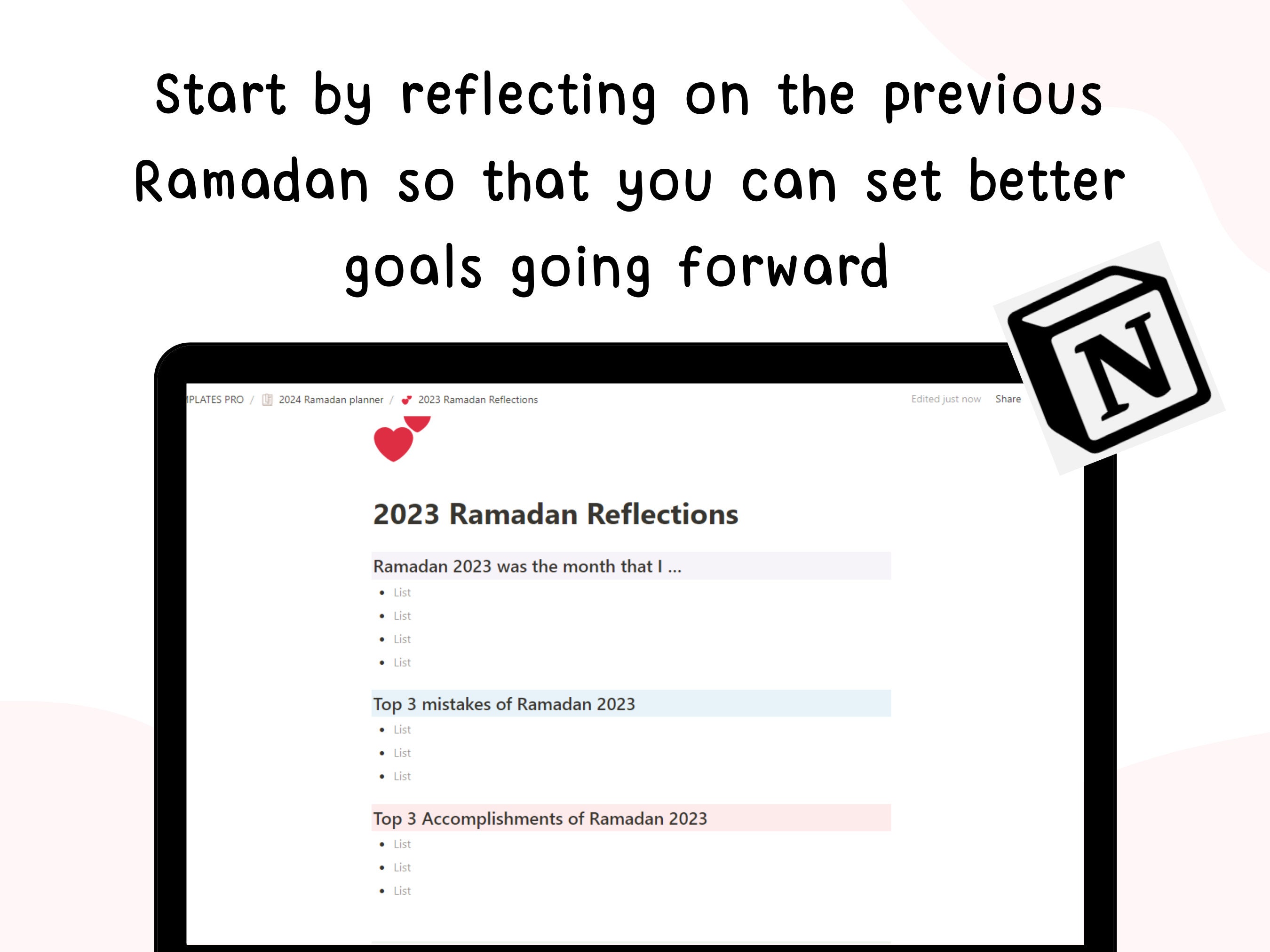 Start by reflecting on the previous Ramadan so that you can set better goals going forward

N

IPLATES PRO / 2024 Ramadan planner / 2023 Ramadan Reflections

Edited just now Share

2023 Ramadan Reflections

Ramadan 2023 was the month that I ...

- List
- List
- List
- List

Top 3 mistakes of Ramadan 2023

- List
- List
- List

Top 3 Accomplishments of Ramadan 2023

- List
- List
- List